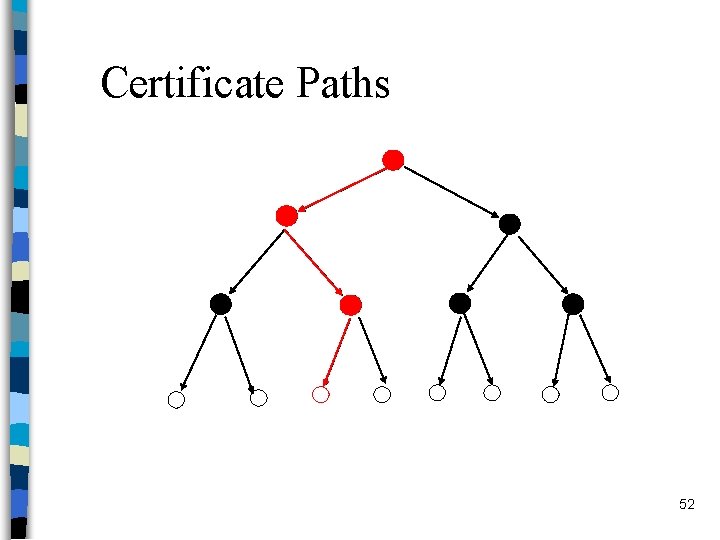 Certificate Paths

52